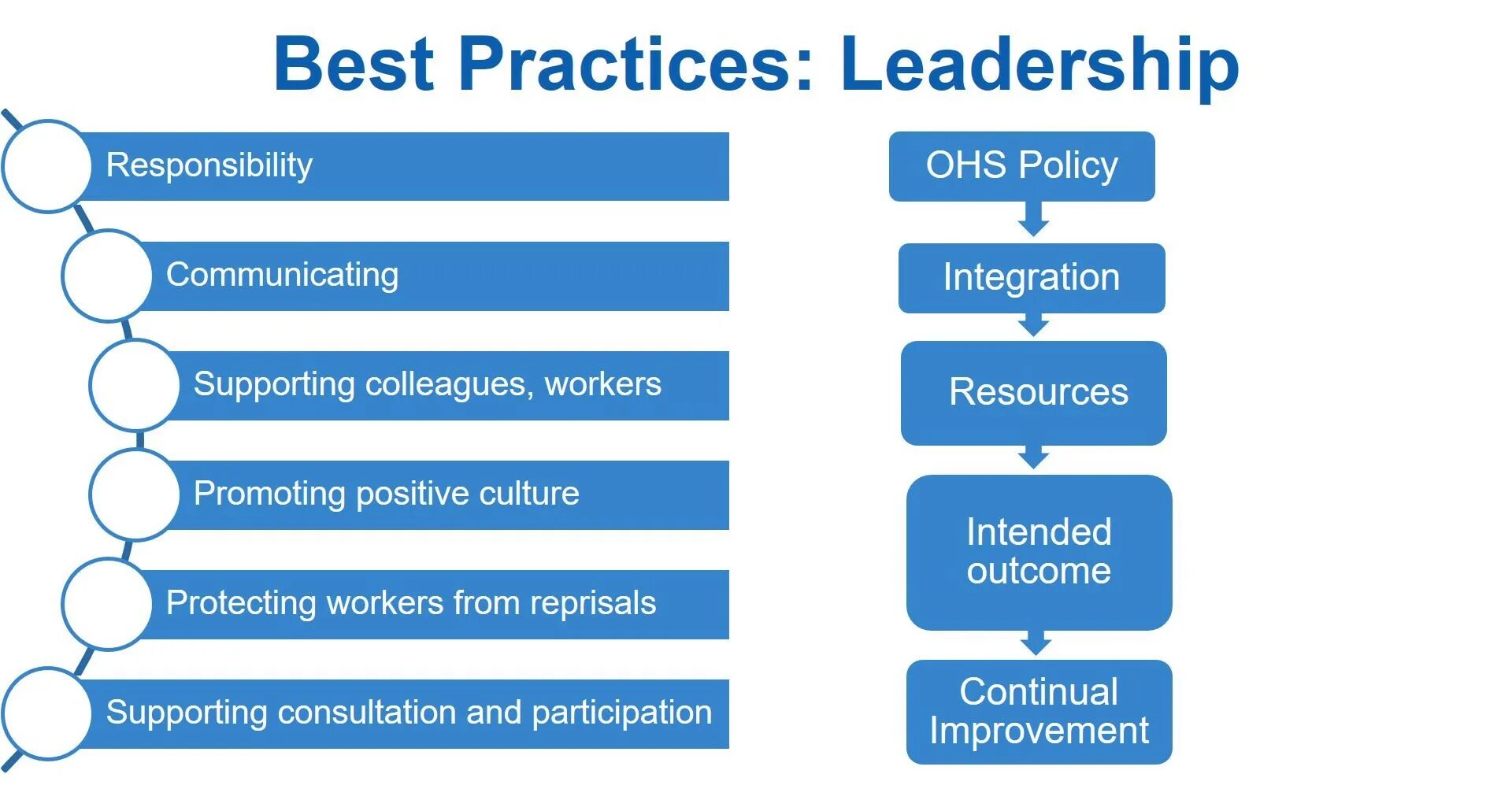 Best Practices: Leadership

Responsibility

Communicating

Supporting colleagues, workers

Promoting positive culture

Protecting workers from reprisals

Supporting consultation and participation

OHS Policy

Integration

Resources

Intended outcome

Continual Improvement